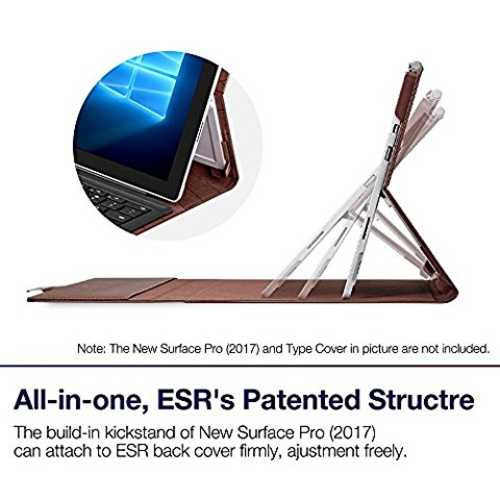 Note: The New Surface Pro (2017) and Type Cover in picture are not included.

All-in-one, ESR's Patented Structre

The build-in kickstand of New Surface Pro (2017) can attach to ESR back cover firmly, ajustment freely.